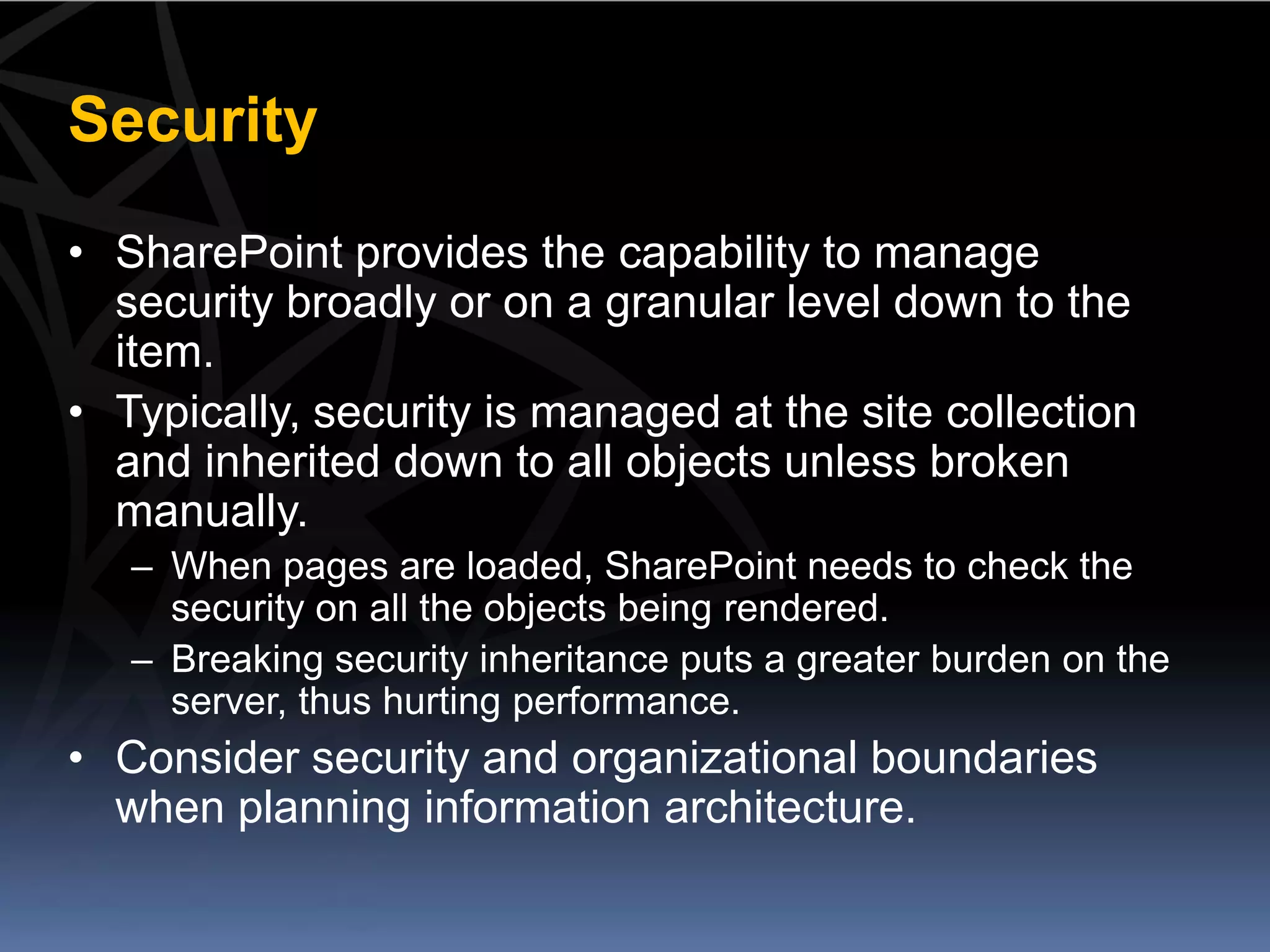 Security

• SharePoint provides the capability to manage security broadly or on a granular level down to the item.
• Typically, security is managed at the site collection and inherited down to all objects unless broken manually.
 – When pages are loaded, SharePoint needs to check the security on all the objects being rendered.
 – Breaking security inheritance puts a greater burden on the server, thus hurting performance.
• Consider security and organizational boundaries when planning information architecture.